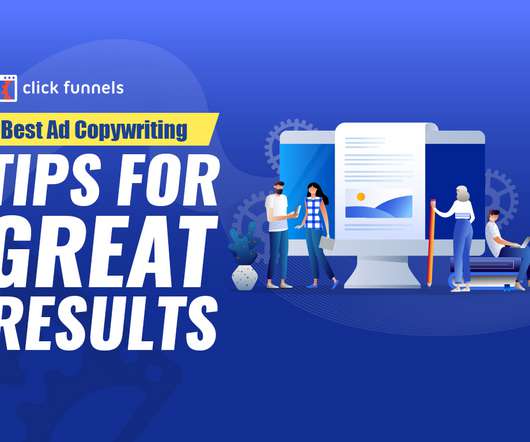 click funnels

Best Ad Copywriting

TIPS FOR GREAT RESULTS